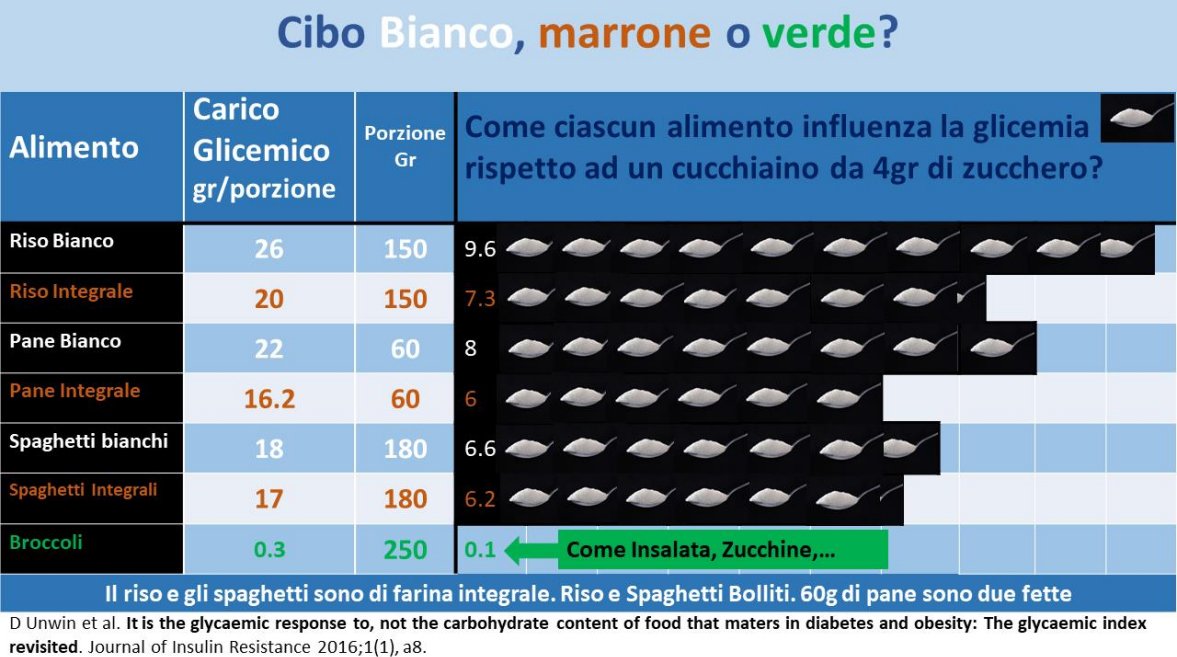 Cibo Bianco, marrone o verde?

| Alimento | Carico Glicemico gr/porzione | Porzione Gr | Come ciascun alimento influenza la glicemia rispetto ad un cucchiaino da 4gr di zucchero? |
|---|---|---|---|
| Riso Bianco | 26 | 150 | 9.6 |
| Riso Integrale | 20 | 150 | 7.3 |
| Pane Bianco | 22 | 60 | 8 |
| Pane Integrale | 16.2 | 60 | 6 |
| Spaghetti bianchi | 18 | 180 | 6.6 |
| Spaghetti Integrali | 17 | 180 | 6.2 |
| Broccoli | 0.3 | 250 | 0.1 Come Insalata, Zucchine,… |

Il riso e gli spaghetti sono di farina integrale. Riso e Spaghetti Bolliti. 60g di pane sono due fette

D Unwin et al. It is the glycaemic response to, not the carbohydrate content of food that maters in diabetes and obesity: The glycaemic index revisited. Journal of Insulin Resistance 2016;1(1), a8.